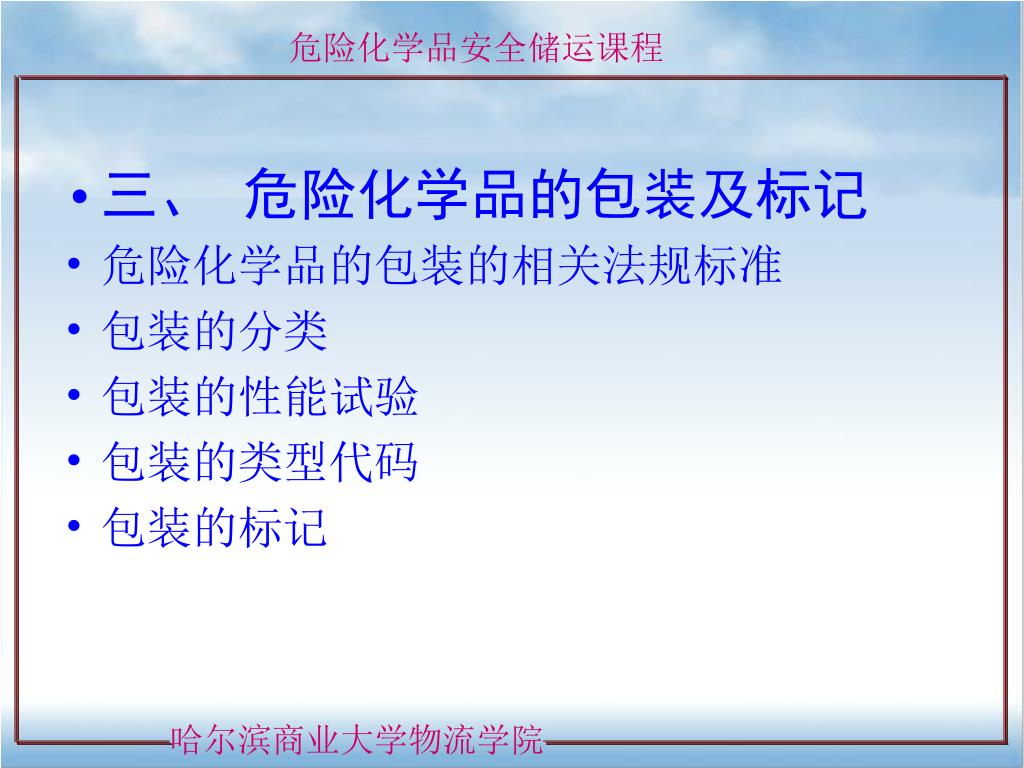 危险化学品安全储运课程

• 三、 危险化学品的包装及标记
• 危险化学品的包装的相关法规标准
• 包装的分类
• 包装的性能试验
• 包装的类型代码
• 包装的标记

哈尔滨商业大学物流学院